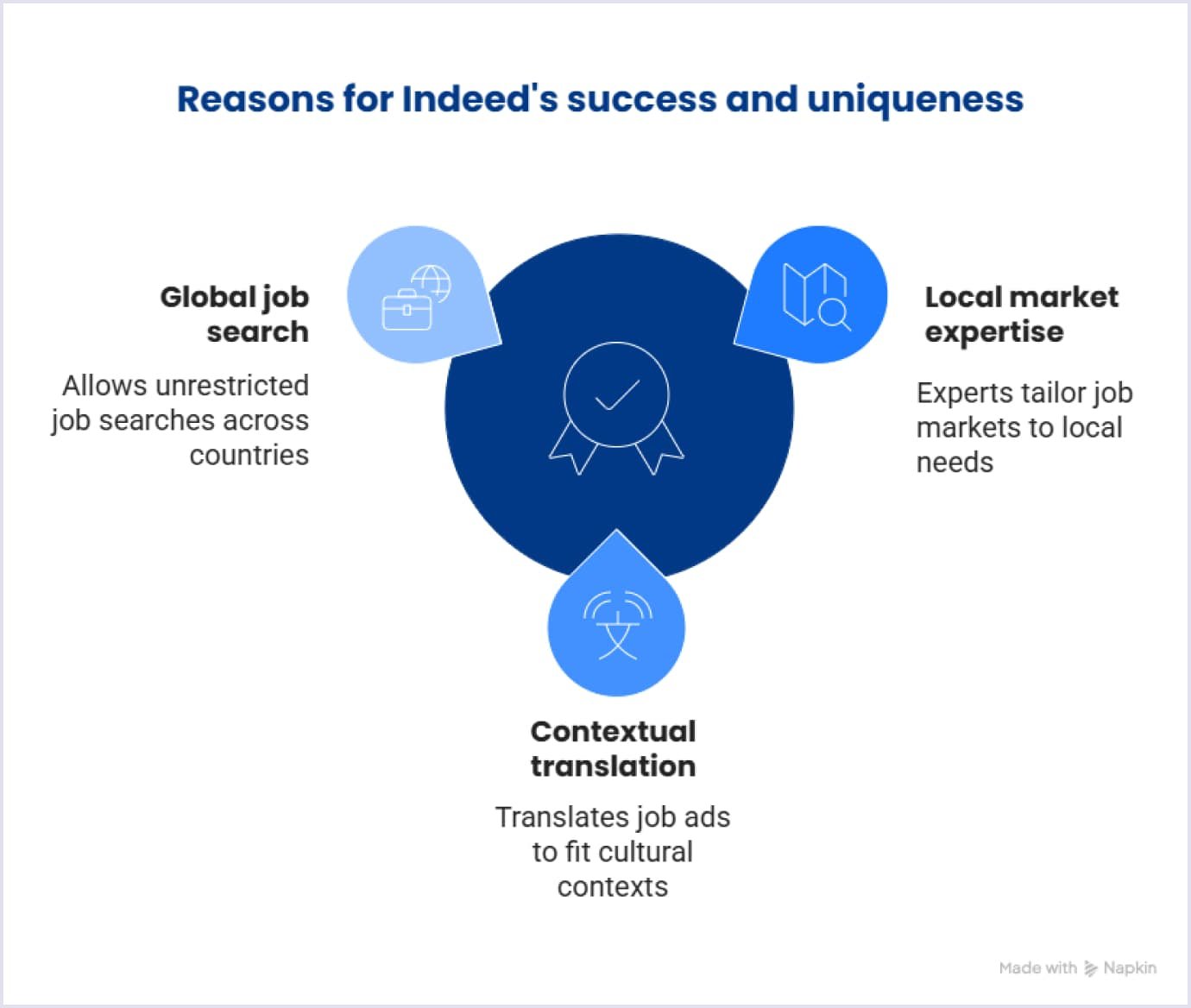 Reasons for Indeed's success and uniqueness

Global job search

Allows unrestricted job searches across countries

Local market expertise

Experts tailor job markets to local needs

Contextual translation

Translates job ads to fit cultural contexts

Made with Napkin